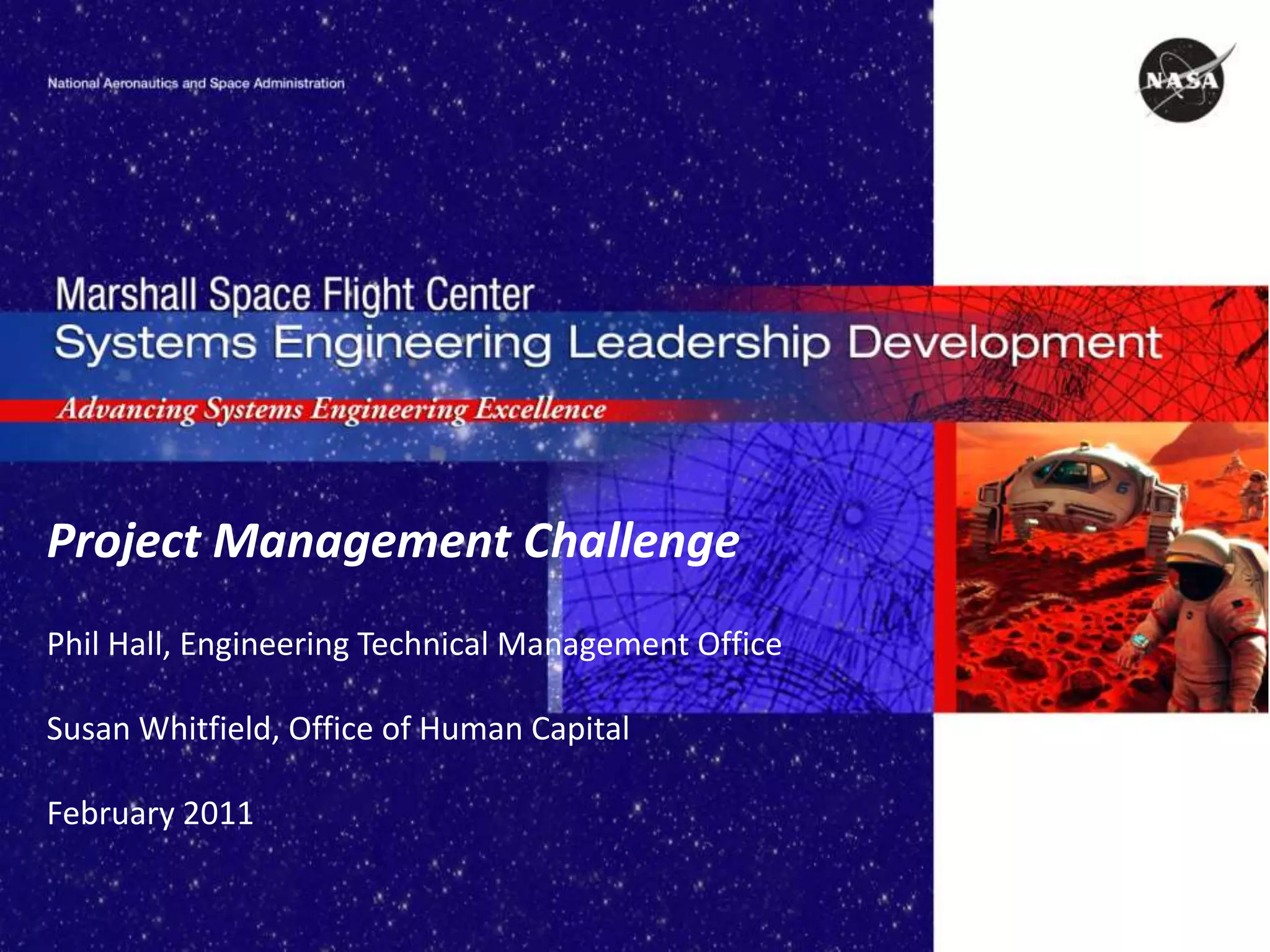 National Aeronautics and Space Administration

NASA

Marshall Space Flight Center
Systems Engineering Leadership Development
Advancing Systems Engineering Excellence

Project Management Challenge

Phil Hall, Engineering Technical Management Office

Susan Whitfield, Office of Human Capital

February 2011